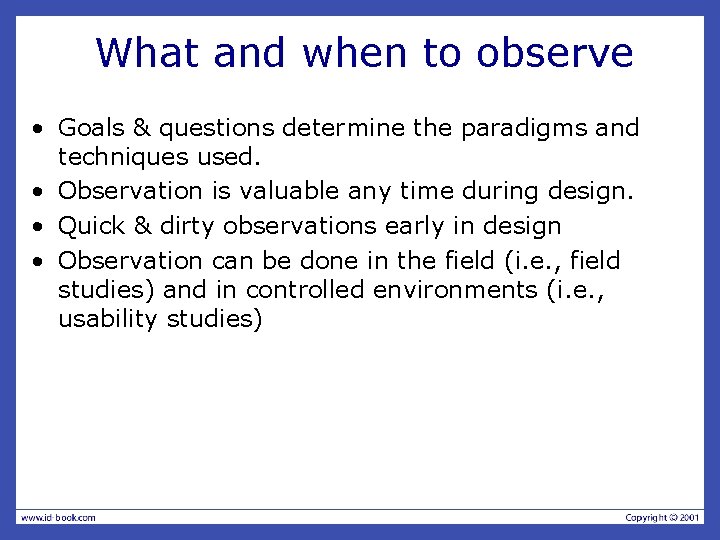 What and when to observe

• Goals & questions determine the paradigms and techniques used.
• Observation is valuable any time during design.
• Quick & dirty observations early in design
• Observation can be done in the field (i.e., field studies) and in controlled environments (i.e., usability studies)

www.id-book.com

Copyright © 2001